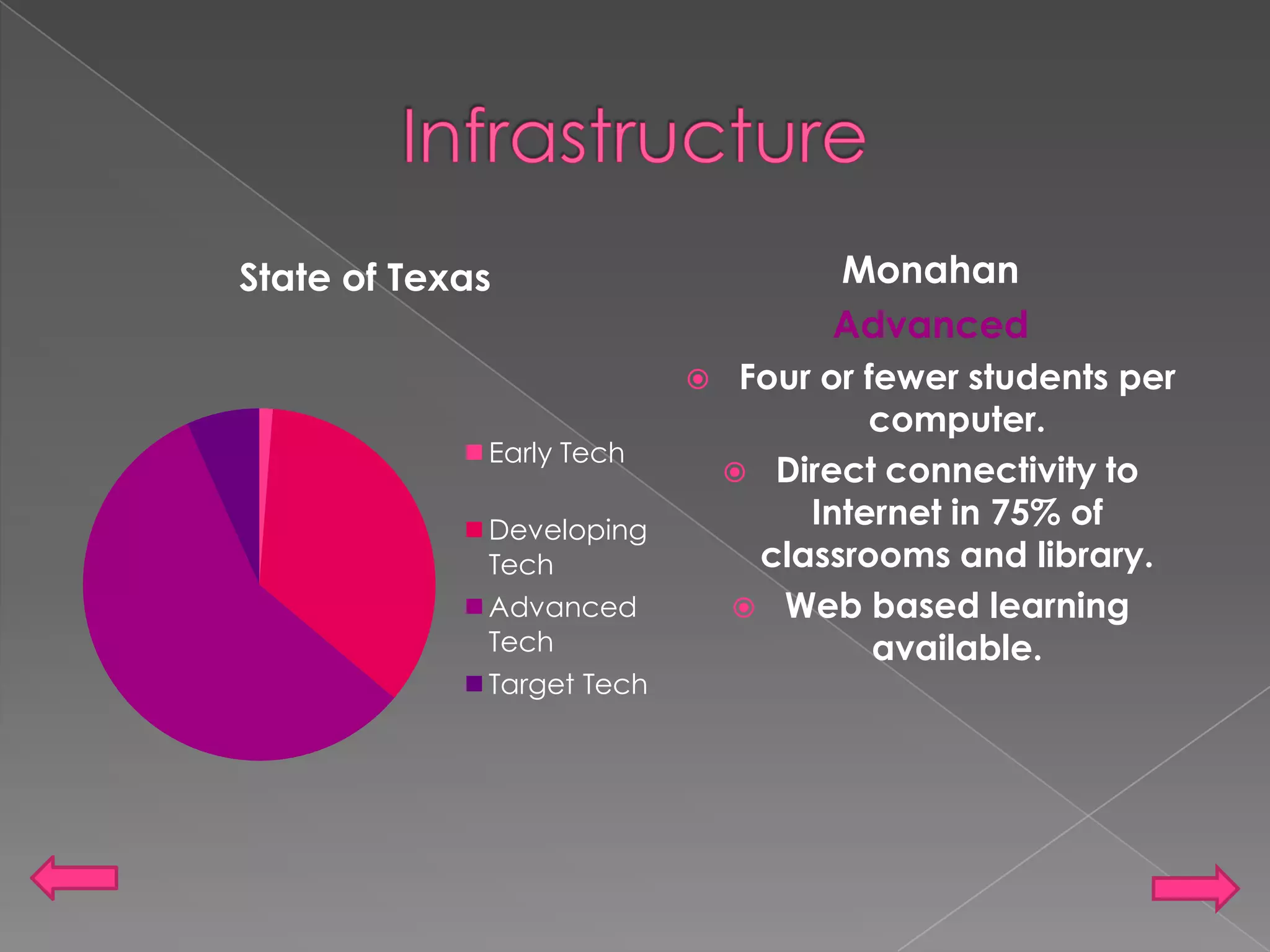 Infrastructure

State of Texas

Early Tech
Developing Tech
Advanced Tech
Target Tech

Monahan

Advanced

Four or fewer students per computer.

Direct connectivity to Internet in 75% of classrooms and library.

Web based learning available.